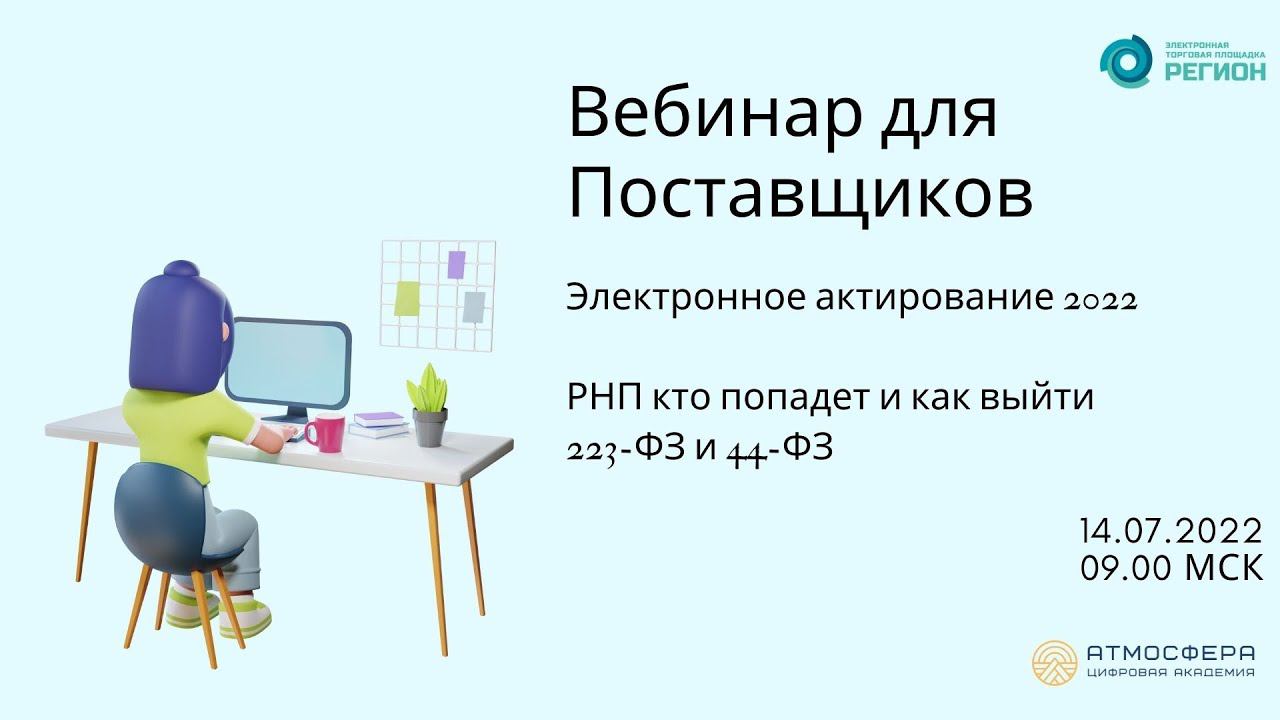 ЭЛЕКТРОННАЯ ТОРГОВАЯ ПЛОЩАДКА РЕГИОН

Вебинар для Поставщиков

Электронное актирование 2022

РНП кто попадет и как выйти 223-ФЗ и 44-ФЗ

14.07.2022
09.00 МСК

АТМОСФЕРА
ЦИФРОВАЯ АКАДЕМИЯ